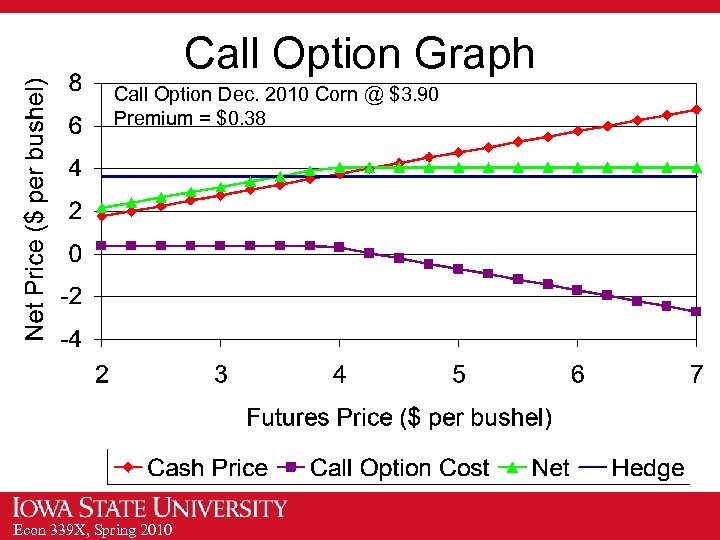 Call Option Graph

Call Option Dec. 2010 Corn @ $3.90
Premium = $0.38

Net Price ($ per bushel)

8
6
4
2
0
-2
-4

2 3 4 5 6 7

Futures Price ($ per bushel)

Cash Price
Call Option Cost
Net
Hedge

IOWA STATE UNIVERSITY
Econ 339X, Spring 2010